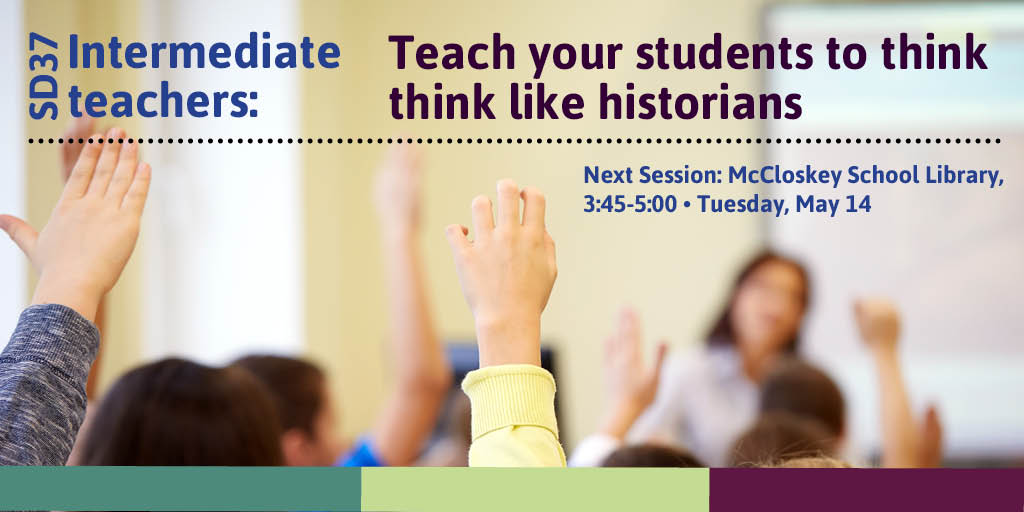 SD37 Intermediate teachers:

Teach your students to think think like historians

Next Session: McCloskey School Library, 3:45-5:00 • Tuesday, May 14